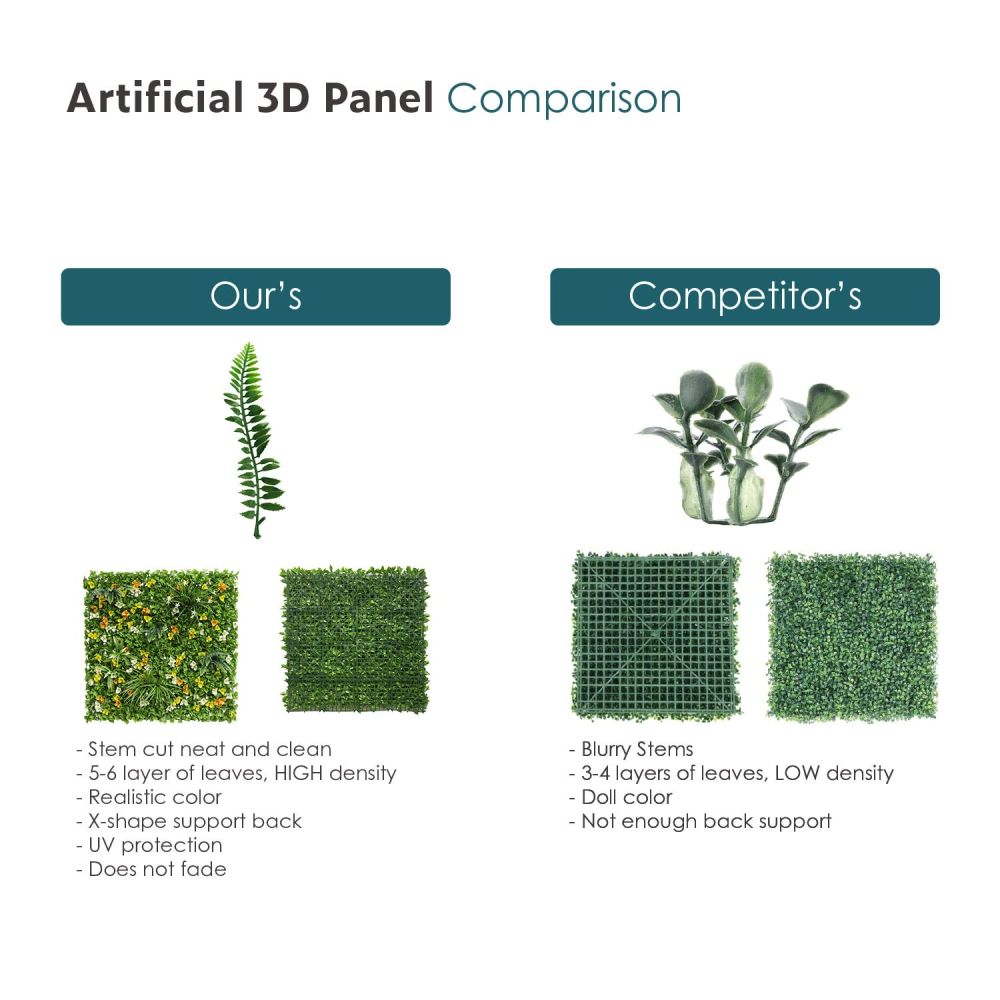 Artificial 3D Panel Comparison

Our's

- Stem cut neat and clean
- 5-6 layer of leaves, HIGH density
- Realistic color
- X-shape support back
- UV protection
- Does not fade

Competitor's

- Blurry Stems
- 3-4 layers of leaves, LOW density
- Doll color
- Not enough back support